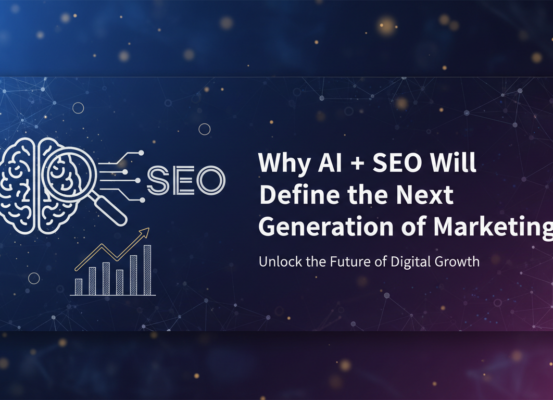 SEO

Why AI + SEO Will Define the Next Generation of Marketing

Unlock the Future of Digital Growth